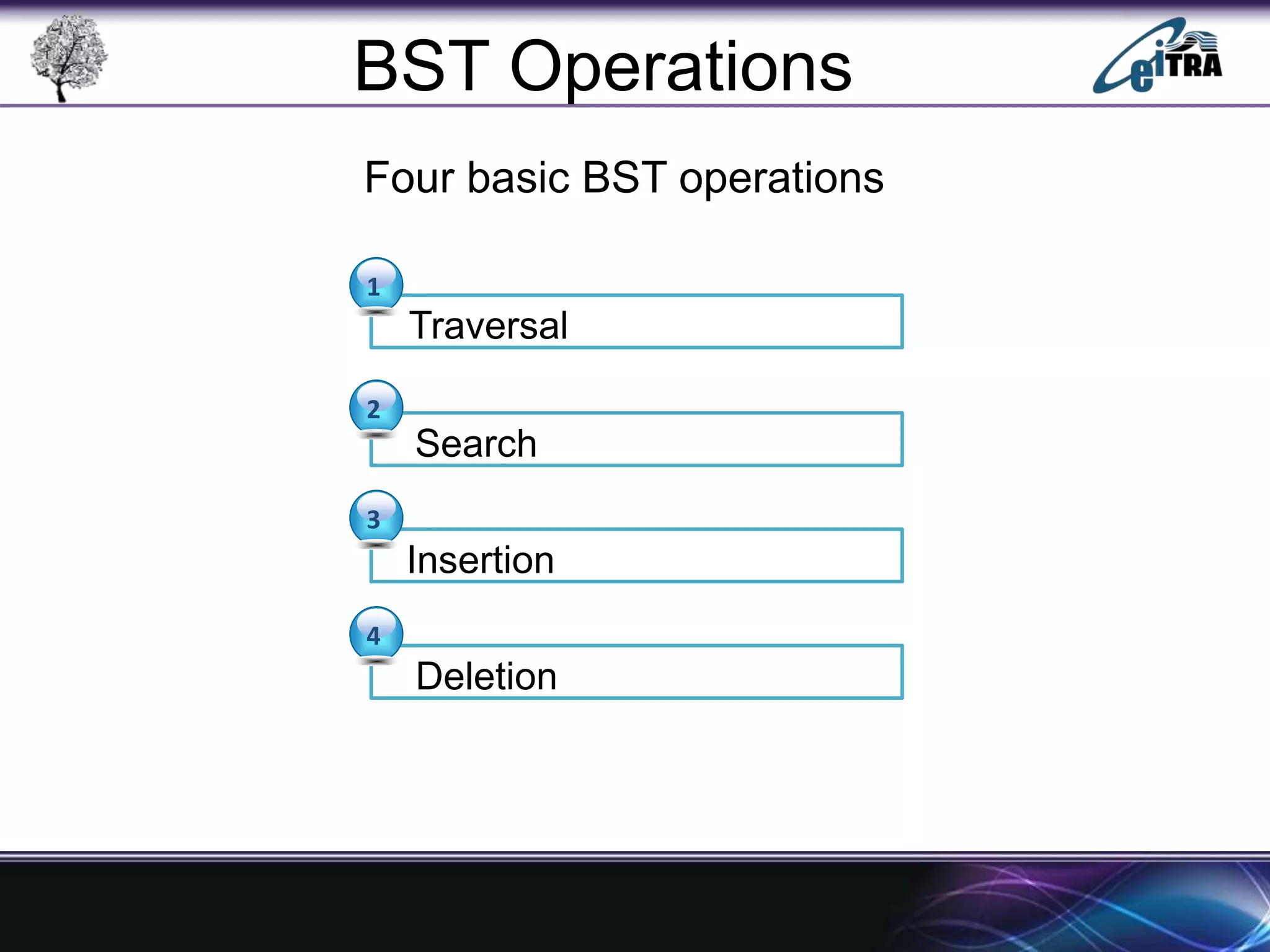 BST Operations

eiTRA

Four basic BST operations

1 Traversal

2 Search

3 Insertion

4 Deletion